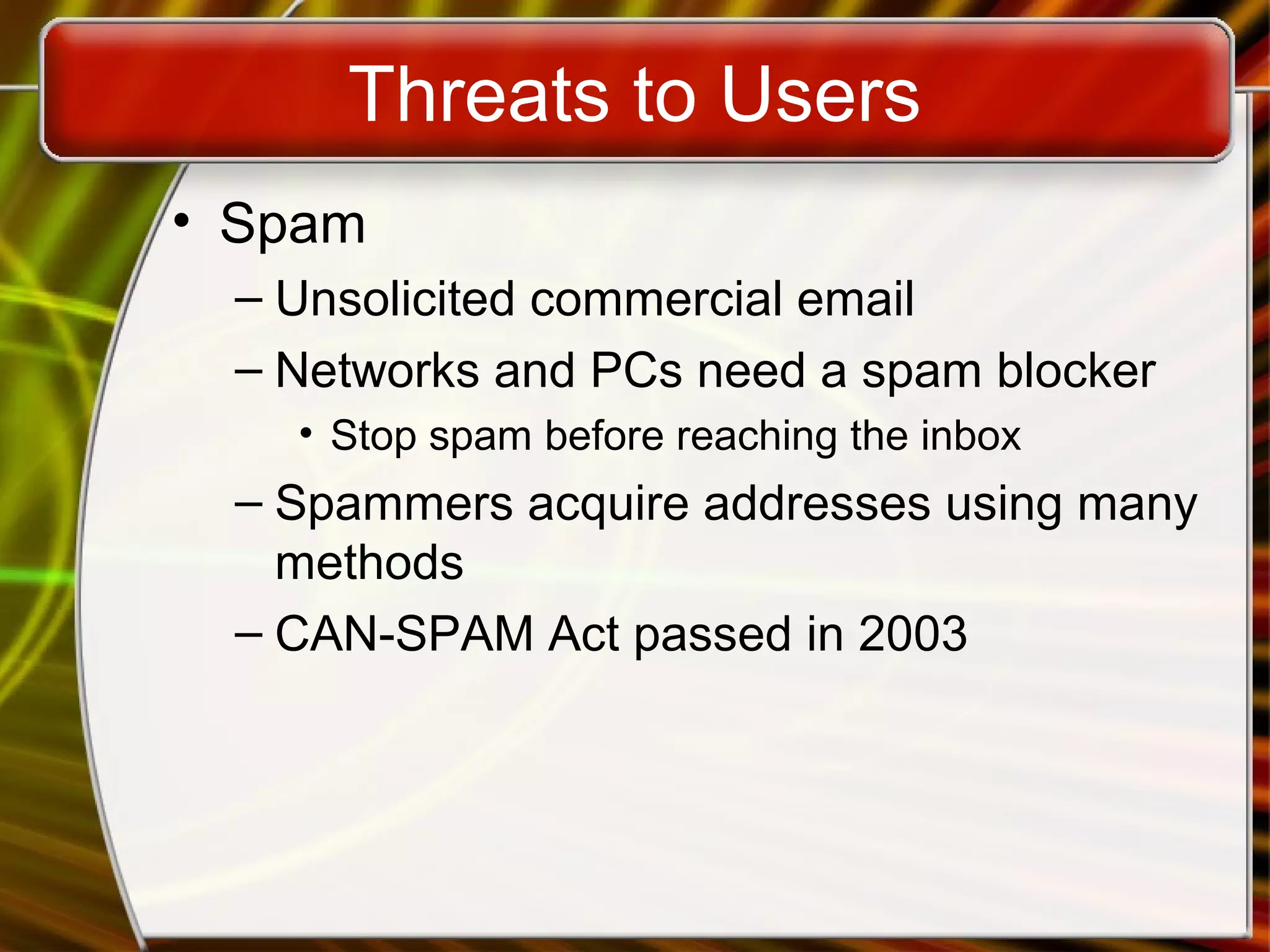 Threats to Users

• Spam
– Unsolicited commercial email
– Networks and PCs need a spam blocker
• Stop spam before reaching the inbox
– Spammers acquire addresses using many methods
– CAN-SPAM Act passed in 2003